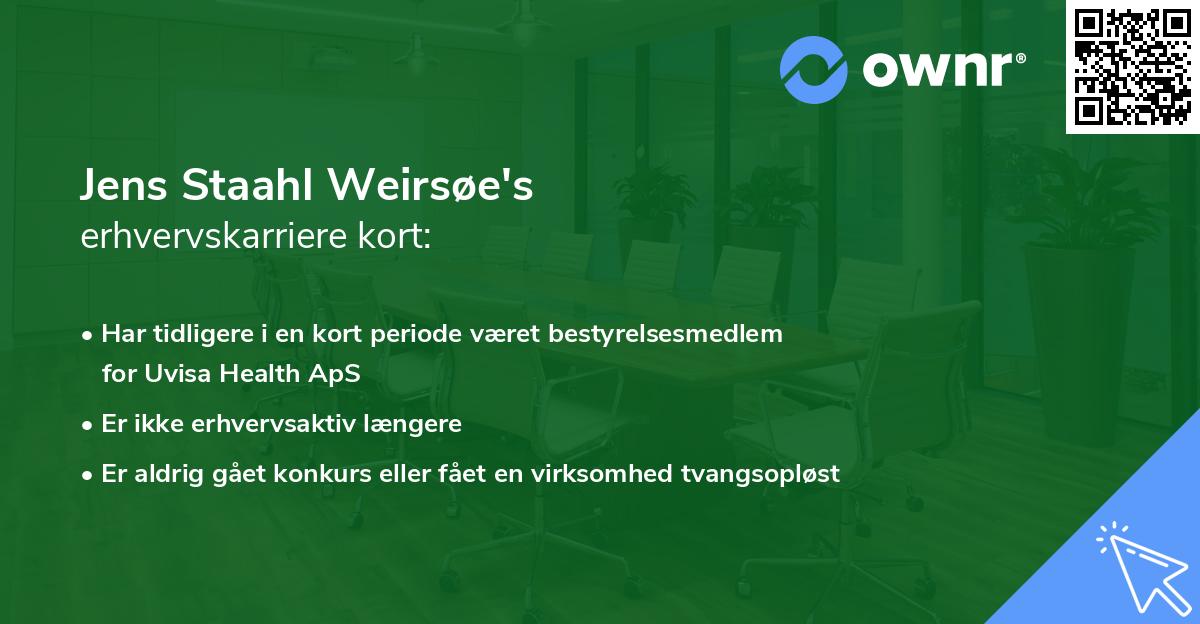 ownr®

Jens Staahl Weirsøe's
erhvervskarriere kort:

• Har tidligere i en kort periode været bestyrelsesmedlem for Uvisa Health ApS
• Er ikke erhvervsaktiv længere
• Er aldrig gået konkurs eller fået en virksomhed tvangsopløst